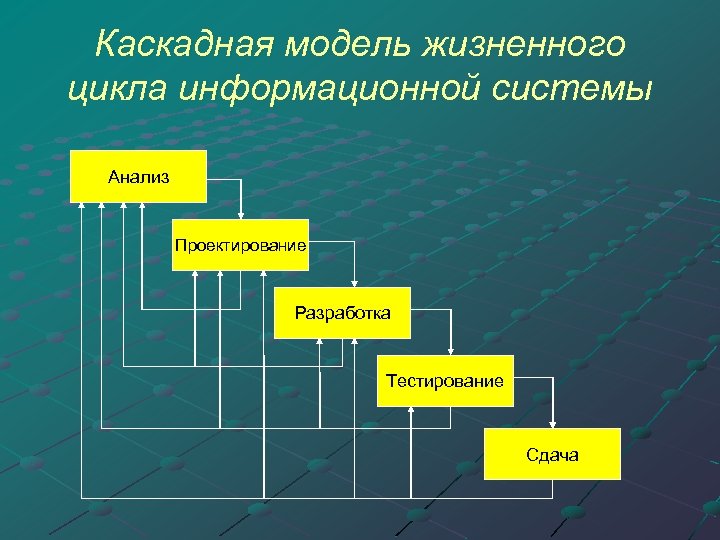 Каскадная модель жизненного цикла информационной системы

Анализ

Проектирование

Разработка

Тестирование

Сдача